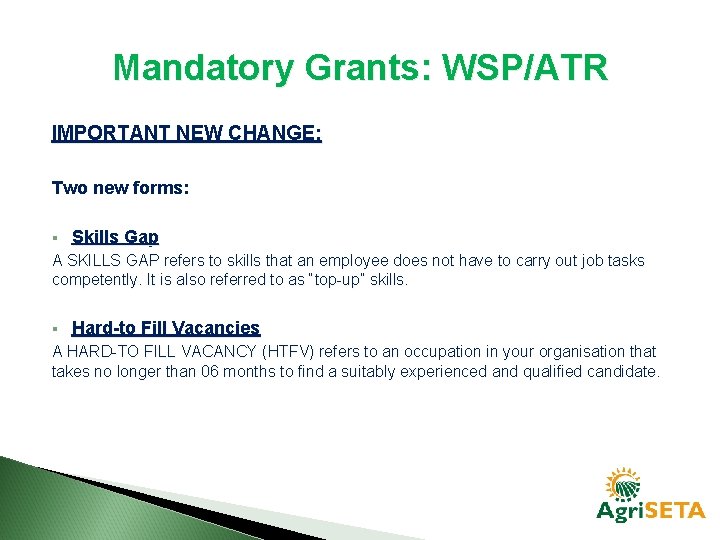 Mandatory Grants: WSP/ATR

IMPORTANT NEW CHANGE:

Two new forms:

▪ Skills Gap
A SKILLS GAP refers to skills that an employee does not have to carry out job tasks competently. It is also referred to as "top-up" skills.

▪ Hard-to Fill Vacancies
A HARD-TO FILL VACANCY (HTFV) refers to an occupation in your organisation that takes no longer than 06 months to find a suitably experienced and qualified candidate.

AgriSETA